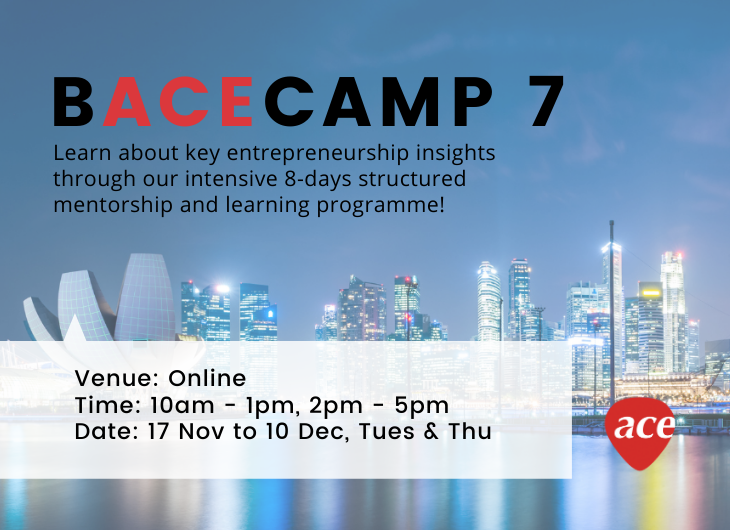 BACECAMP 7

Learn about key entrepreneurship insights through our intensive 8-days structured mentorship and learning programme!

Venue: Online
Time: 10am - 1pm, 2pm - 5pm
Date: 17 Nov to 10 Dec, Tues & Thu

ace